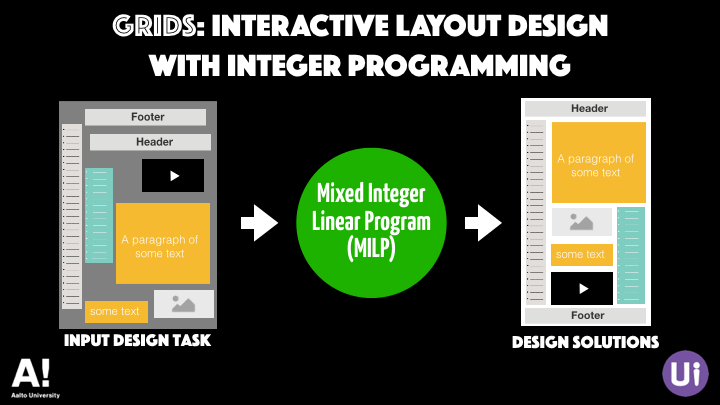 GRIDS: INTERACTIVE LAYOUT DESIGN WITH INTEGER PROGRAMMING

Footer

Header

A paragraph of some text

some text

INPUT DESIGN TASK

Mixed Integer Linear Program (MILP)

Header

A paragraph of some text

some text

Footer

DESIGN SOLUTIONS

A!
Aalto University

Ui